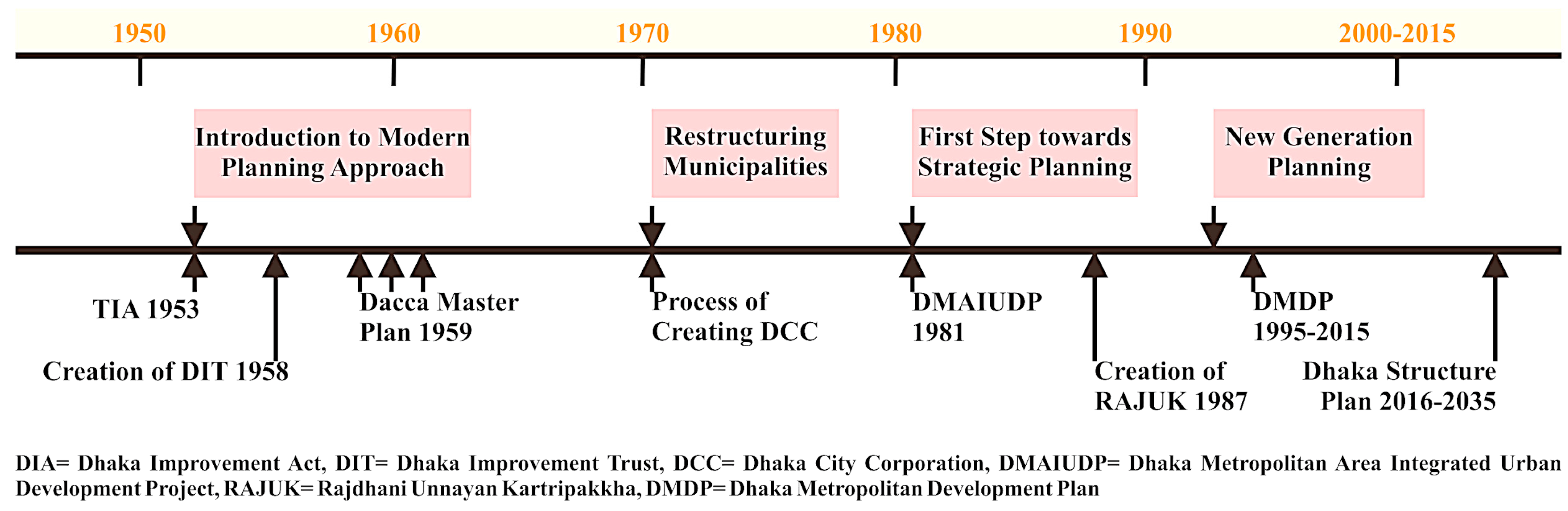 1950
1960
1970
1980
1990
2000-2015

Introduction to Modern Planning Approach

Restructuring Municipalities

First Step towards Strategic Planning

New Generation Planning

TIA 1953

Creation of DIT 1958

Dacca Master Plan 1959

Process of Creating DCC

DMAIUDP 1981

Creation of RAJUK 1987

DMDP 1995-2015

Dhaka Structure Plan 2016-2035

DIA= Dhaka Improvement Act, DIT= Dhaka Improvement Trust, DCC= Dhaka City Corporation, DMAIUDP= Dhaka Metropolitan Area Integrated Urban Development Project, RAJUK= Rajdhani Unnayan Kartripakkha, DMDP= Dhaka Metropolitan Development Plan